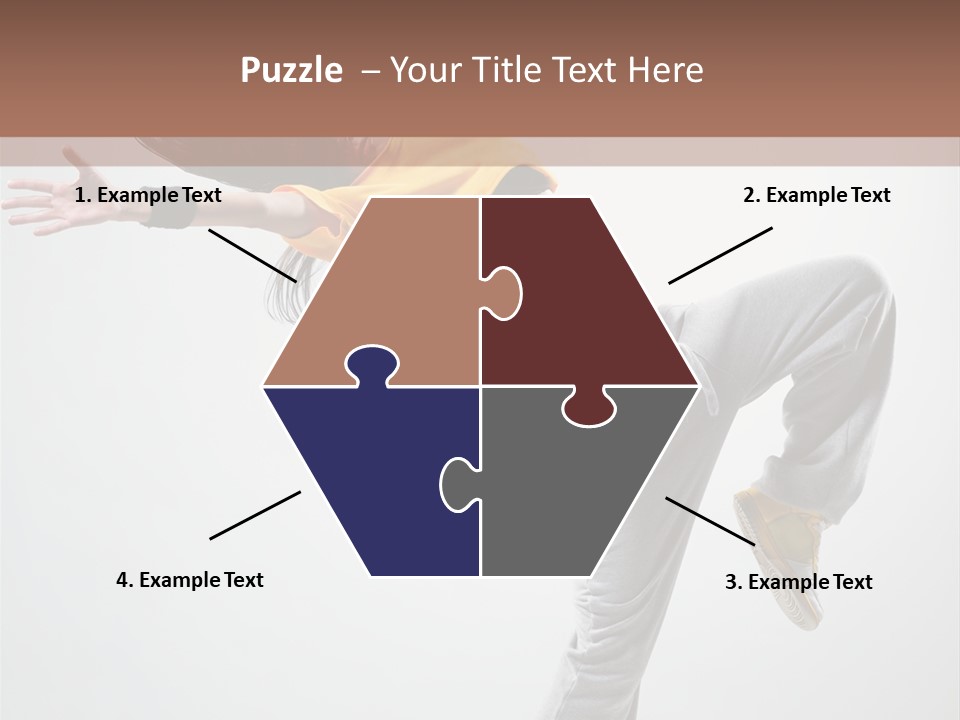 Puzzle – Your Title Text Here

1. Example Text

2. Example Text

4. Example Text

3. Example Text